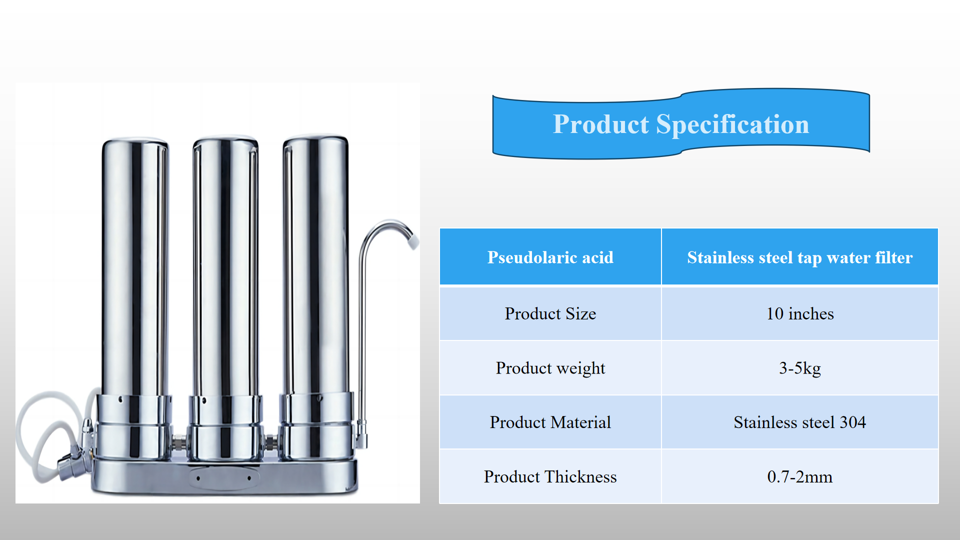 Product Specification

| Pseudolaric acid | Stainless steel tap water filter |
|---|---|
| Product Size | 10 inches |
| Product weight | 3-5kg |
| Product Material | Stainless steel 304 |
| Product Thickness | 0.7-2mm |